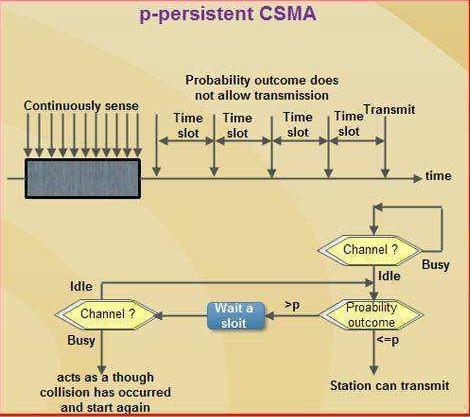 p-persistent CSMA

Probability outcome does not allow transmission

Continuously sense

Time slot

Time slot

Time slot

Time slot

Transmit

time

Channel ?

Busy

Idle

Idle

Channel ?

Wait a sloit

>p

Proability outcome

Busy

<=p

acts as a though collision has occurred and start again

Station can transmit